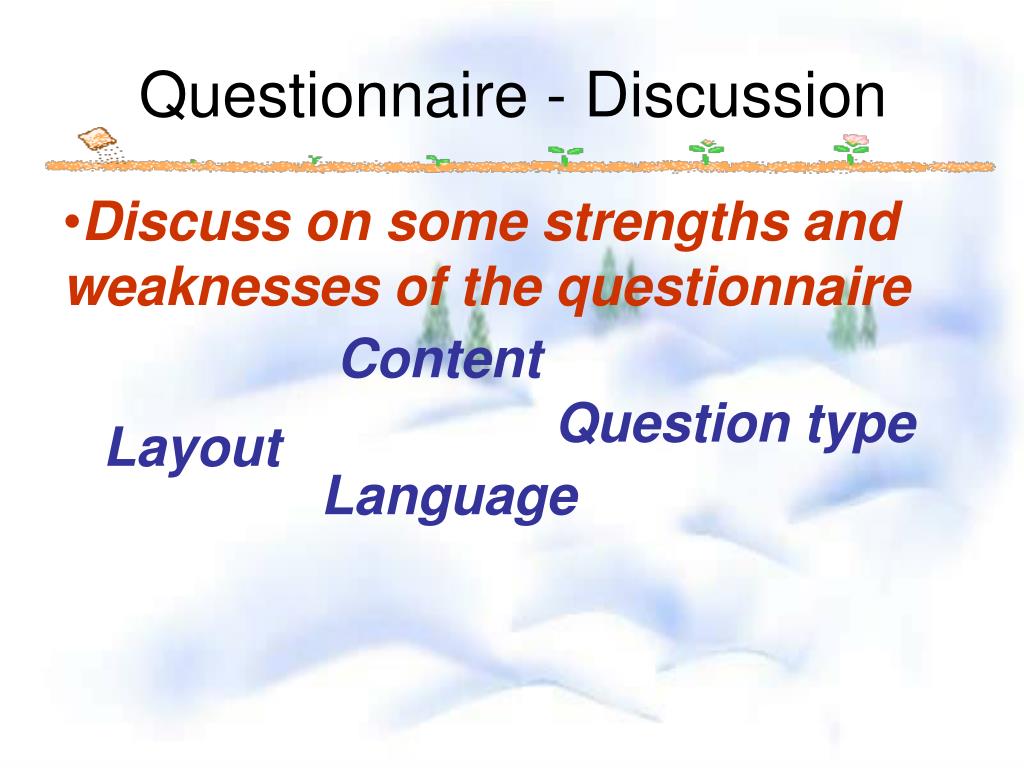 Questionnaire - Discussion

•Discuss on some strengths and weaknesses of the questionnaire

Content

Question type

Layout

Language